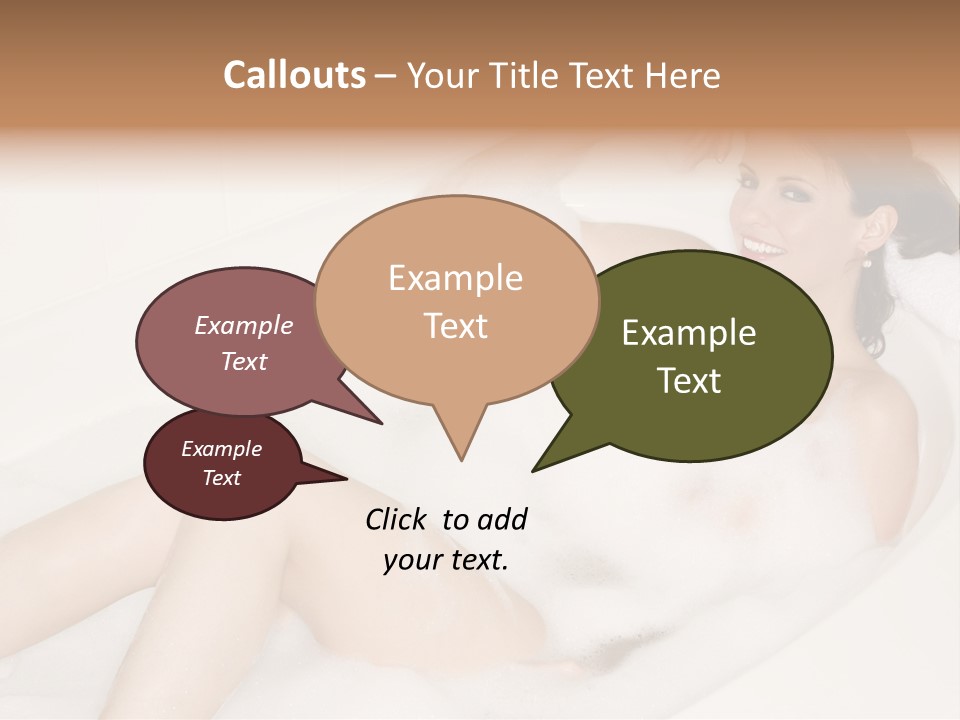 Callouts – Your Title Text Here

Example Text

Example Text

Example Text

Example Text

Click to add your text.